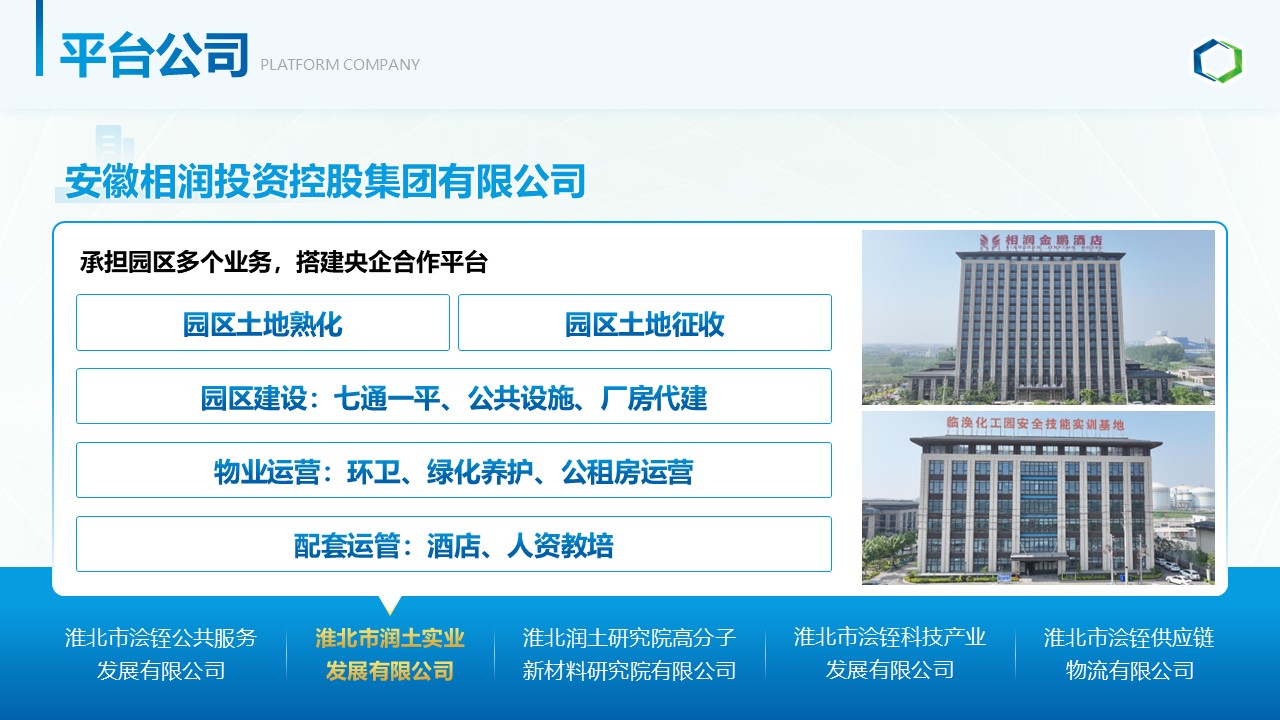 平台公司 PLATFORM COMPANY

安徽相润投资控股集团有限公司

承担园区多个业务，搭建央企合作平台

园区土地熟化

园区土地征收

园区建设：七通一平、公共设施、厂房代建

物业运营：环卫、绿化养护、公租房运营

配套运管：酒店、人资教培

相润金鹏酒店

临涣化工园安全技能实训基地

淮北市浍铚公共服务发展有限公司

淮北市润土实业发展有限公司

淮北润土研究院高分子新材料研究院有限公司

淮北市浍铚科技产业发展有限公司

淮北市浍铚供应链物流有限公司